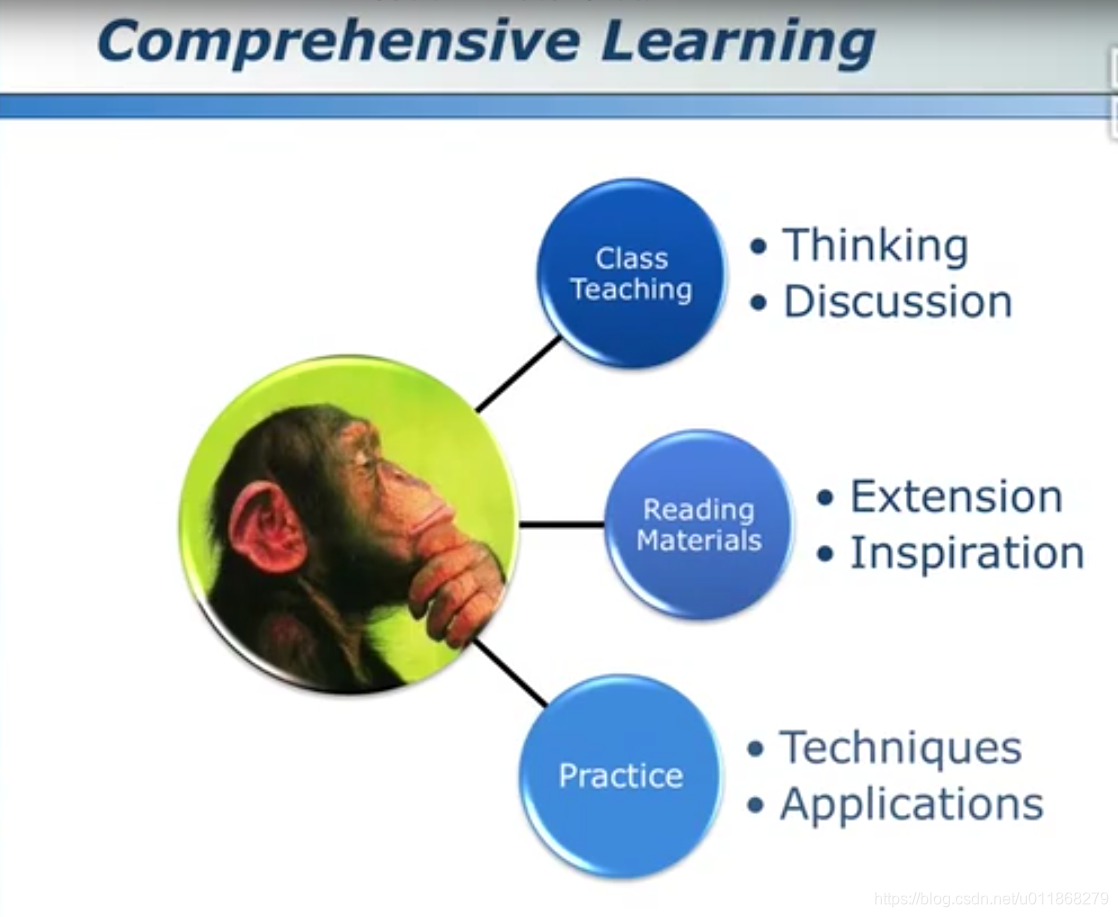 Comprehensive Learning

Class Teaching

• Thinking
• Discussion

Reading Materials

• Extension
• Inspiration

Practice

• Techniques
• Applications

https://blog.csdn.net/u011868279